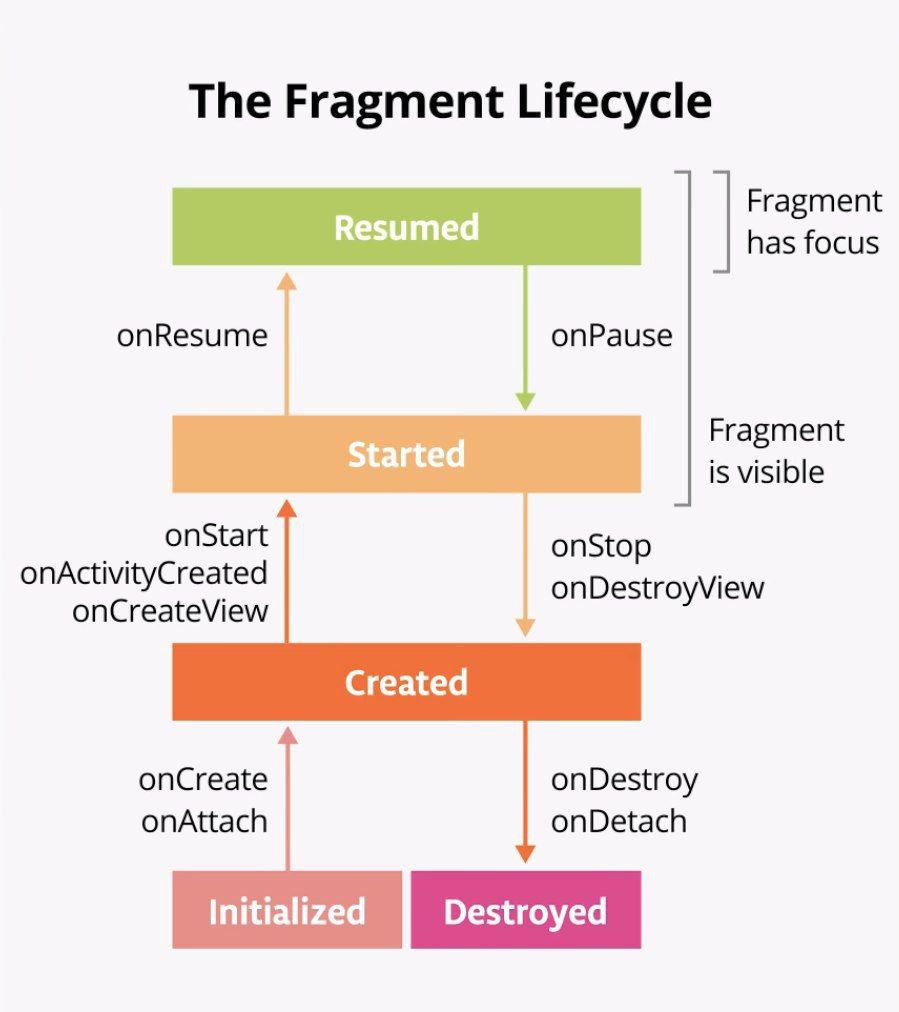 The Fragment Lifecycle

Resumed

Fragment has focus

onResume

onPause

Started

Fragment is visible

onStart
onActivityCreated
onCreateView

onStop
onDestroyView

Created

onCreate
onAttach

onDestroy
onDetach

Initialized

Destroyed